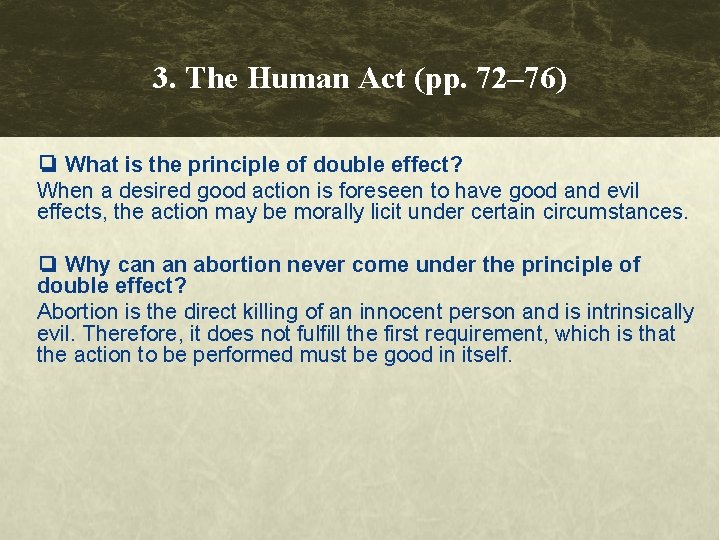 3. The Human Act (pp. 72–76)

❑ What is the principle of double effect?

When a desired good action is foreseen to have good and evil effects, the action may be morally licit under certain circumstances.

❑ Why can an abortion never come under the principle of double effect?

Abortion is the direct killing of an innocent person and is intrinsically evil. Therefore, it does not fulfill the first requirement, which is that the action to be performed must be good in itself.